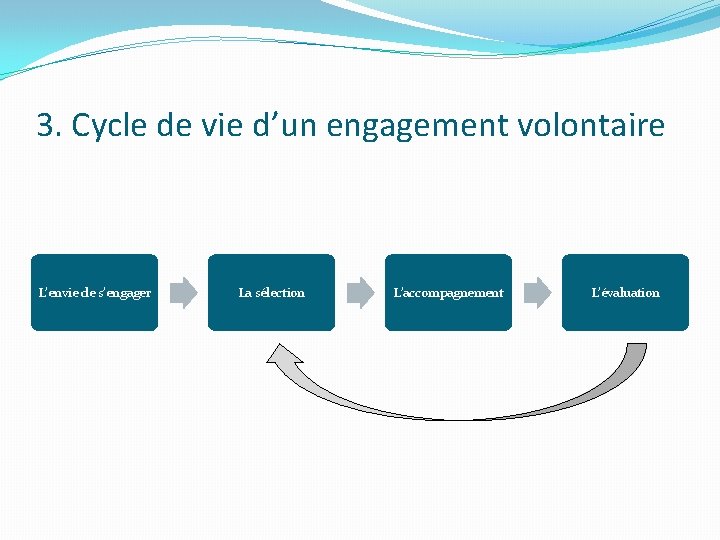 3. Cycle de vie d’un engagement volontaire

L’envie de s’engager

La sélection

L’accompagnement

L’évaluation